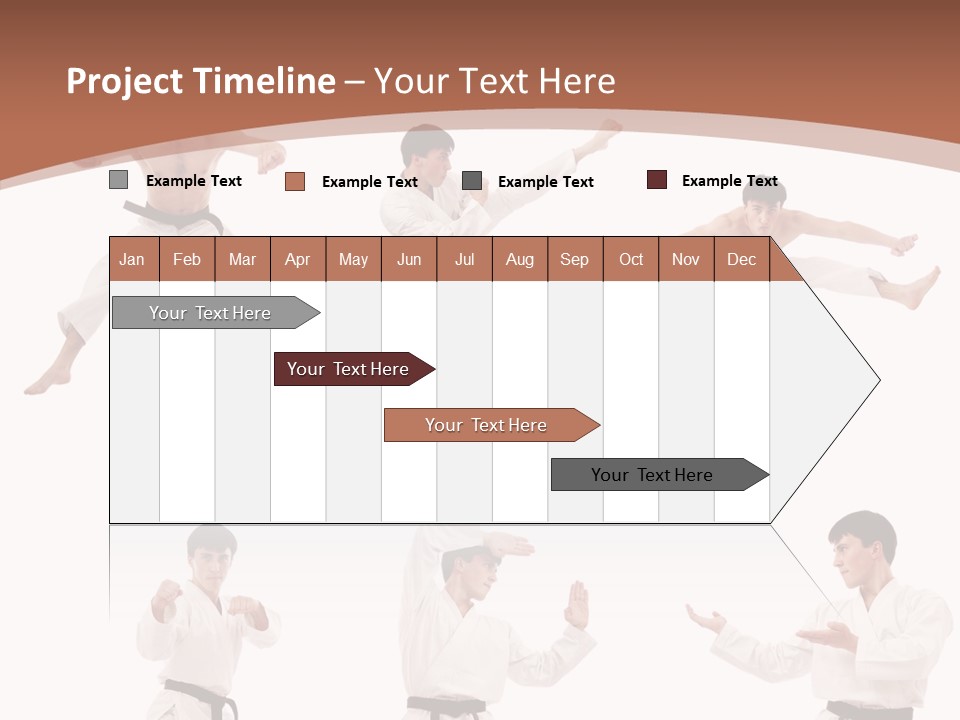 Project Timeline – Your Text Here

Example Text
Example Text
Example Text
Example Text

| Jan | Feb | Mar | Apr | May | Jun | Jul | Aug | Sep | Oct | Nov | Dec |
|---|---|---|---|---|---|---|---|---|---|---|---|

Your Text Here

Your Text Here

Your Text Here

Your Text Here